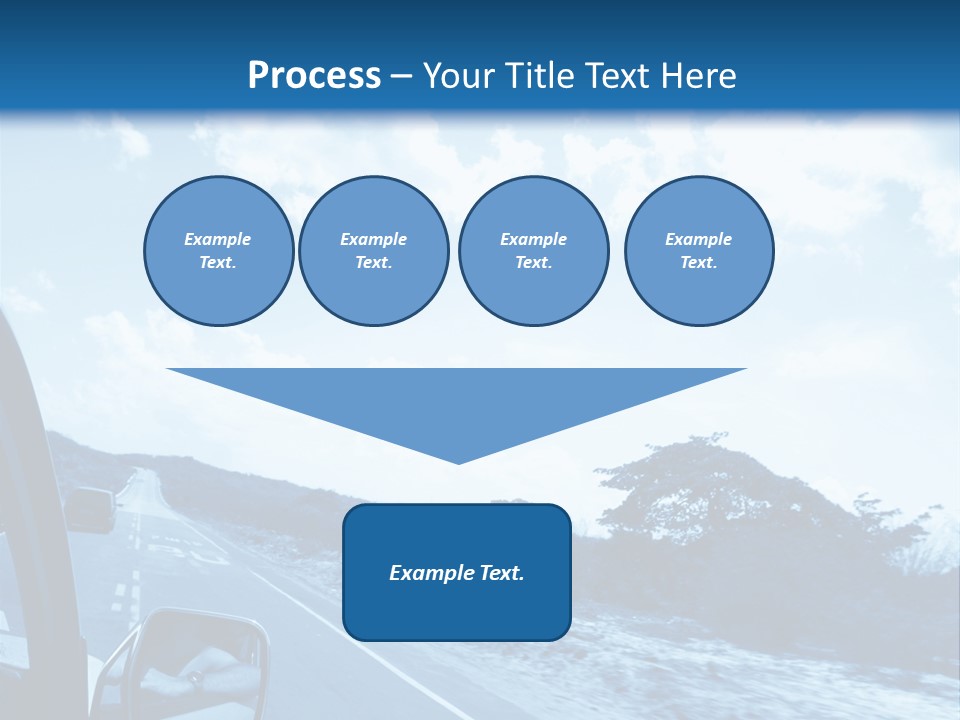 Process – Your Title Text Here

Example Text.

Example Text.

Example Text.

Example Text.

Example Text.